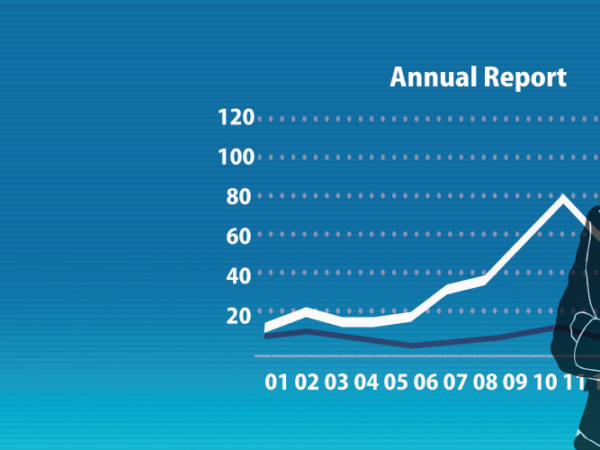 Annual Report

120
100
80
60
40
20

01 02 03 04 05 06 07 08 09 10 11